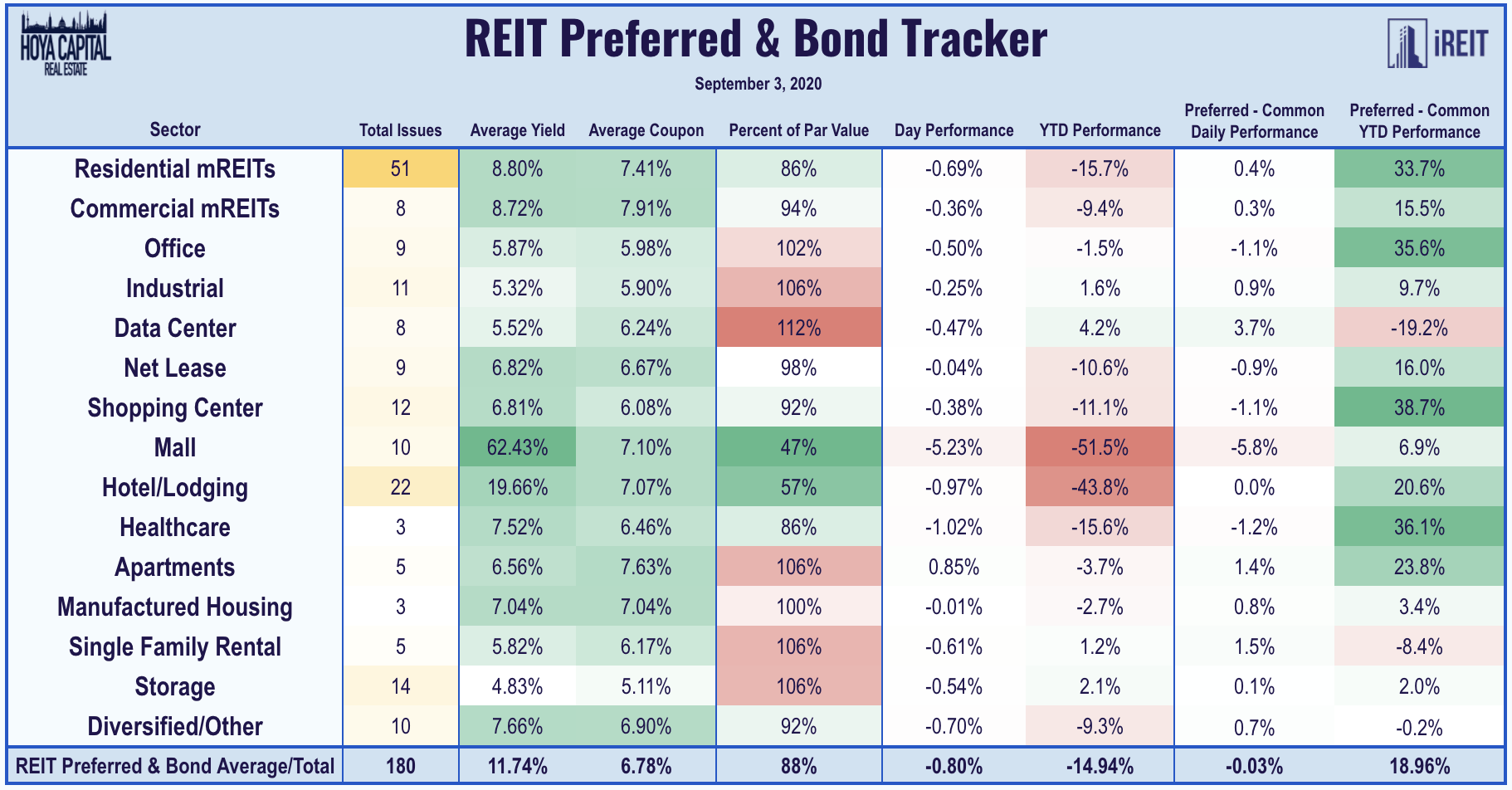 HOYA CAPITAL REAL ESTATE

REIT Preferred & Bond Tracker

iREIT

September 3, 2020

| Sector | Total Issues | Average Yield | Average Coupon | Percent of Par Value | Day Performance | YTD Performance | Preferred - Common Daily Performance | Preferred - Common YTD Performance |
|---|---|---|---|---|---|---|---|---|
| Residential mREITs | 51 | 8.80% | 7.41% | 86% | -0.69% | -15.7% | 0.4% | 33.7% |
| Commercial mREITs | 8 | 8.72% | 7.91% | 94% | -0.36% | -9.4% | 0.3% | 15.5% |
| Office | 9 | 5.87% | 5.98% | 102% | -0.50% | -1.5% | -1.1% | 35.6% |
| Industrial | 11 | 5.32% | 5.90% | 106% | -0.25% | 1.6% | 0.9% | 9.7% |
| Data Center | 8 | 5.52% | 6.24% | 112% | -0.47% | 4.2% | 3.7% | -19.2% |
| Net Lease | 9 | 6.82% | 6.67% | 98% | -0.04% | -10.6% | -0.9% | 16.0% |
| Shopping Center | 12 | 6.81% | 6.08% | 92% | -0.38% | -11.1% | -1.1% | 38.7% |
| Mall | 10 | 62.43% | 7.10% | 47% | -5.23% | -51.5% | -5.8% | 6.9% |
| Hotel/Lodging | 22 | 19.66% | 7.07% | 57% | -0.97% | -43.8% | 0.0% | 20.6% |
| Healthcare | 3 | 7.52% | 6.46% | 86% | -1.02% | -15.6% | -1.2% | 36.1% |
| Apartments | 5 | 6.56% | 7.63% | 106% | 0.85% | -3.7% | 1.4% | 23.8% |
| Manufactured Housing | 3 | 7.04% | 7.04% | 100% | -0.01% | -2.7% | 0.8% | 3.4% |
| Single Family Rental | 5 | 5.82% | 6.17% | 106% | -0.61% | 1.2% | 1.5% | -8.4% |
| Storage | 14 | 4.83% | 5.11% | 106% | -0.54% | 2.1% | 0.1% | 2.0% |
| Diversified/Other | 10 | 7.66% | 6.90% | 92% | -0.70% | -9.3% | 0.7% | -0.2% |
| REIT Preferred & Bond Average/Total | 180 | 11.74% | 6.78% | 88% | -0.80% | -14.94% | -0.03% | 18.96% |